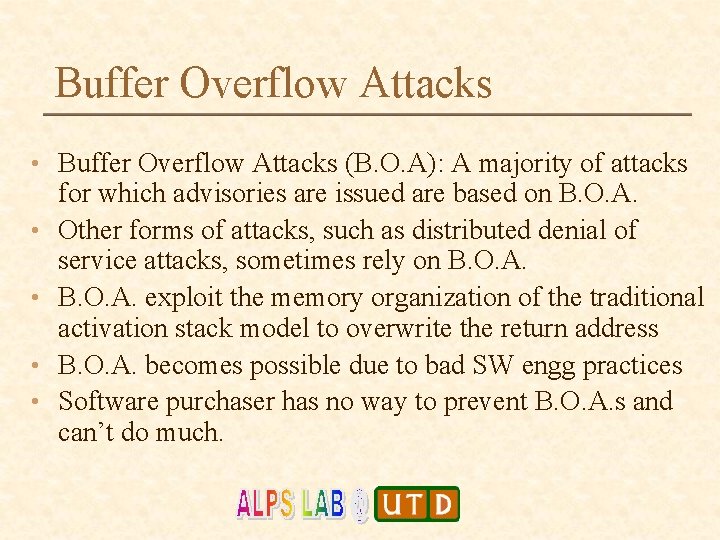 Buffer Overflow Attacks

• Buffer Overflow Attacks (B.O.A): A majority of attacks for which advisories are issued are based on B.O.A.
• Other forms of attacks, such as distributed denial of service attacks, sometimes rely on B.O.A.
• B.O.A. exploit the memory organization of the traditional activation stack model to overwrite the return address
• B.O.A. becomes possible due to bad SW engg practices
• Software purchaser has no way to prevent B.O.A.s and can't do much.

ALPS LAB UTD